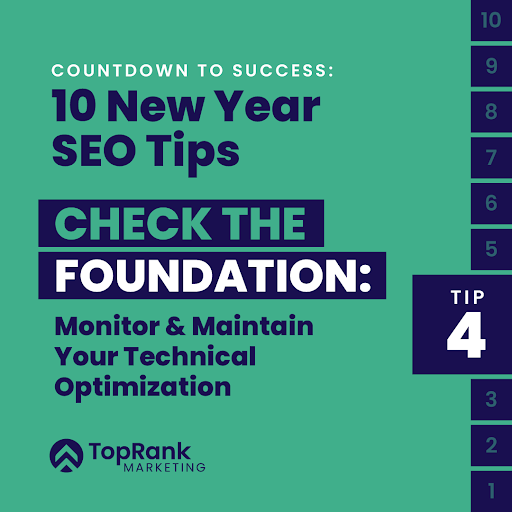 COUNTDOWN TO SUCCESS:
10 New Year SEO Tips

CHECK THE FOUNDATION:

Monitor & Maintain Your Technical Optimization

TopRank MARKETING

10
9
8
7
6
5
TIP 4
3
2
1